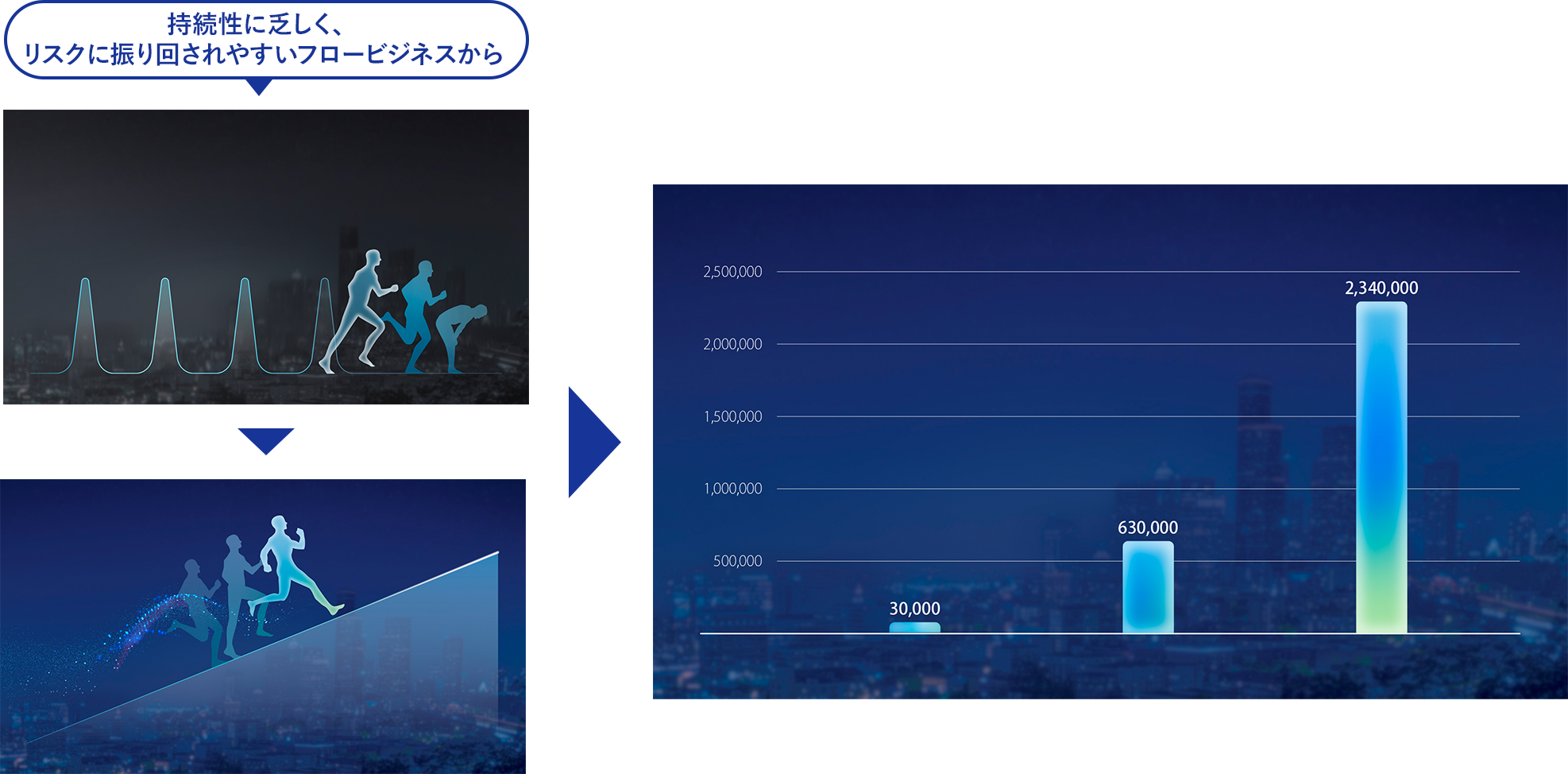 持続性に乏しく、
リスクに振り回されやすいフロービジネスから

2,500,000
2,000,000
1,500,000
1,000,000
500,000

30,000
630,000
2,340,000